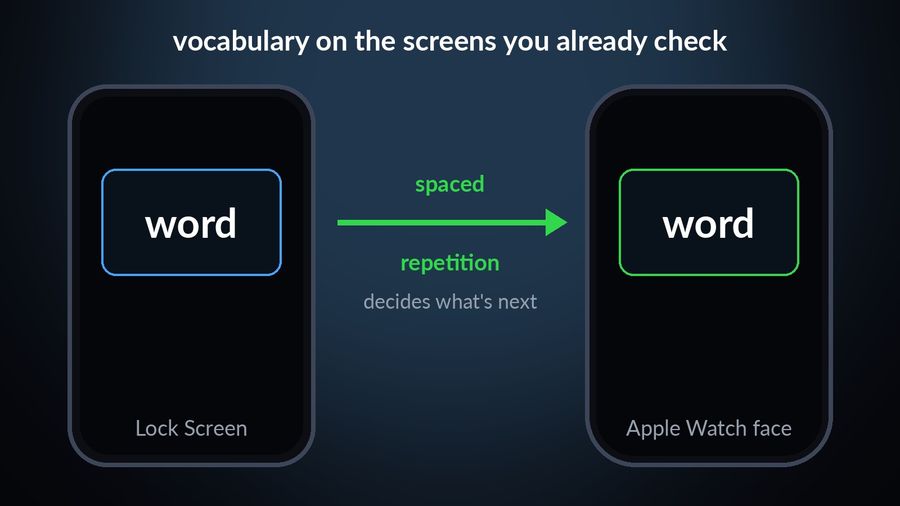 vocabulary on the screens you already check

word

Lock Screen

spaced

repetition

decides what's next

word

Apple Watch face